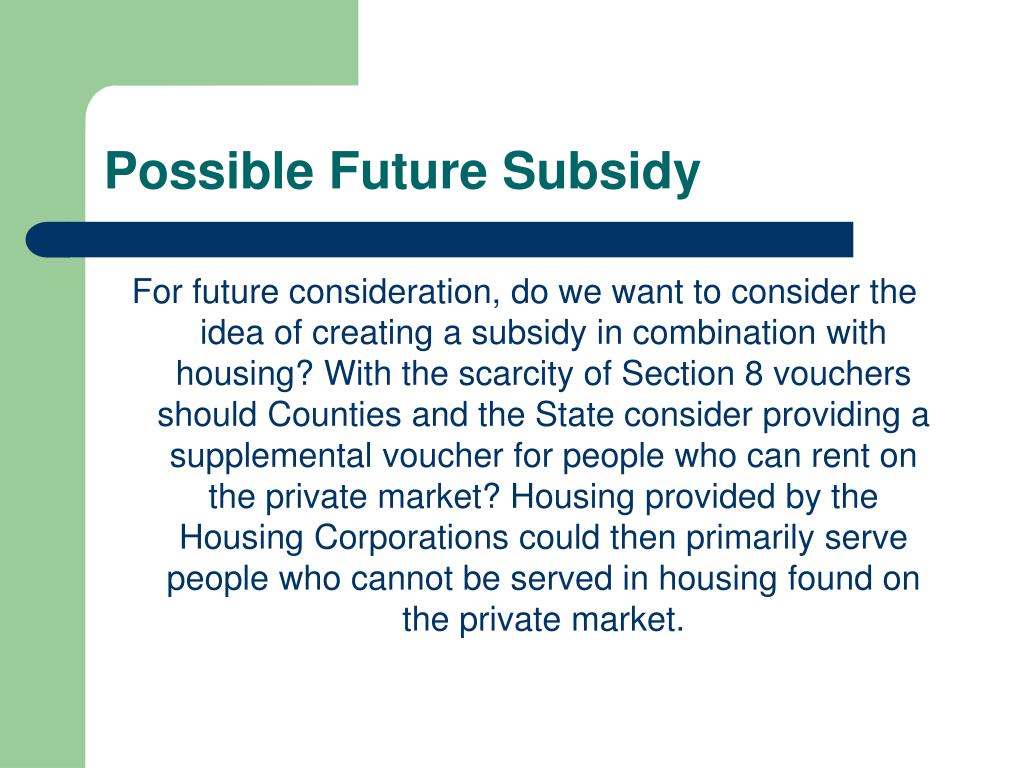 Possible Future Subsidy

For future consideration, do we want to consider the idea of creating a subsidy in combination with housing? With the scarcity of Section 8 vouchers should Counties and the State consider providing a supplemental voucher for people who can rent on the private market? Housing provided by the Housing Corporations could then primarily serve people who cannot be served in housing found on the private market.